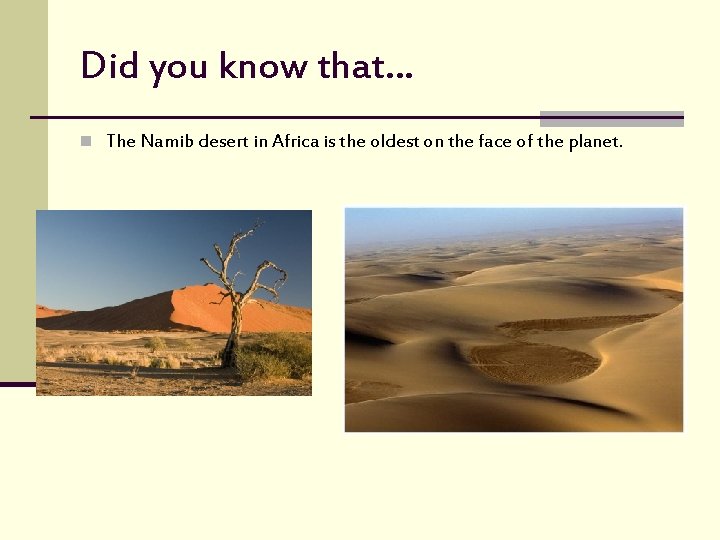 Did you know that...

The Namib desert in Africa is the oldest on the face of the planet.